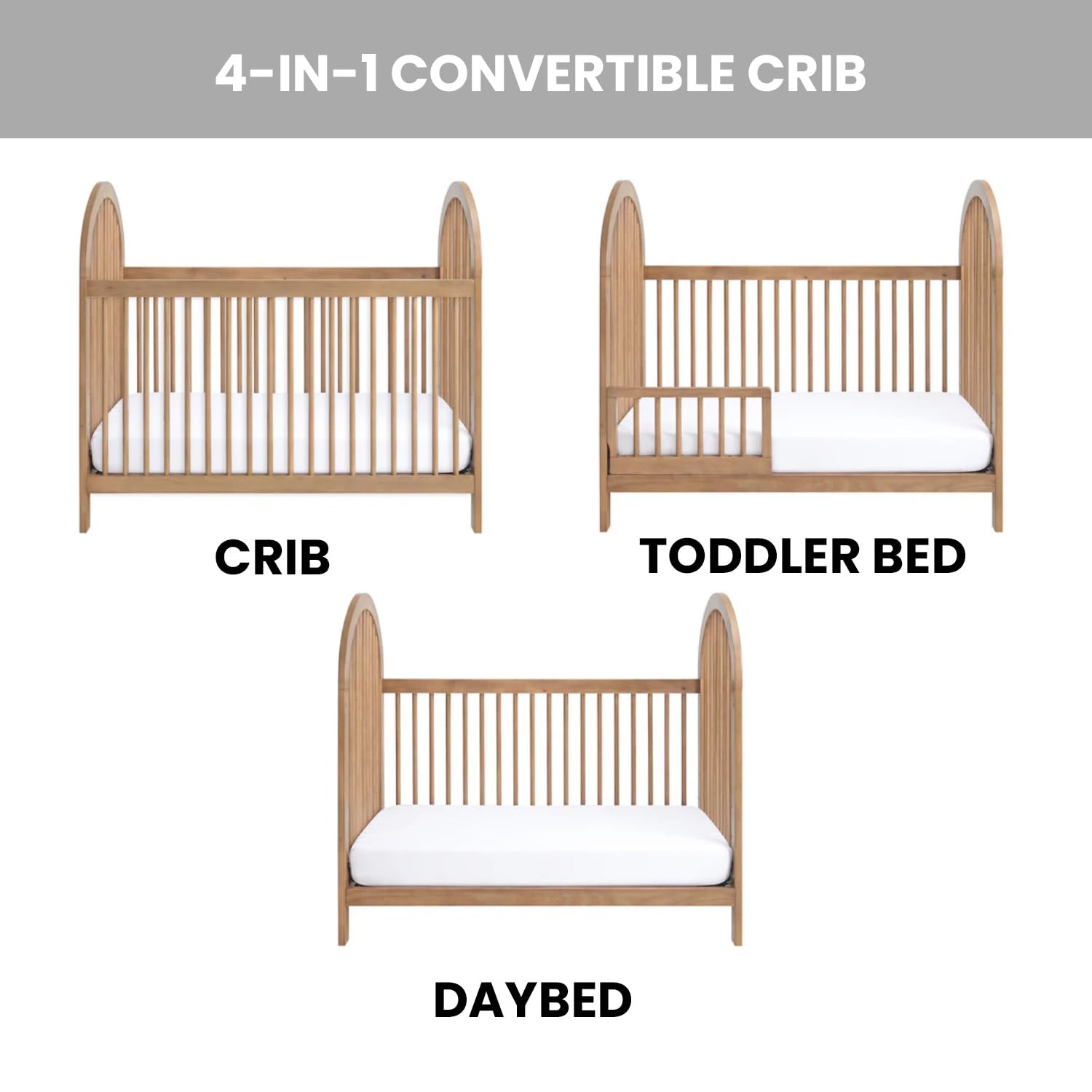 4-IN-1 CONVERTIBLE CRIB

CRIB

TODDLER BED

DAYBED